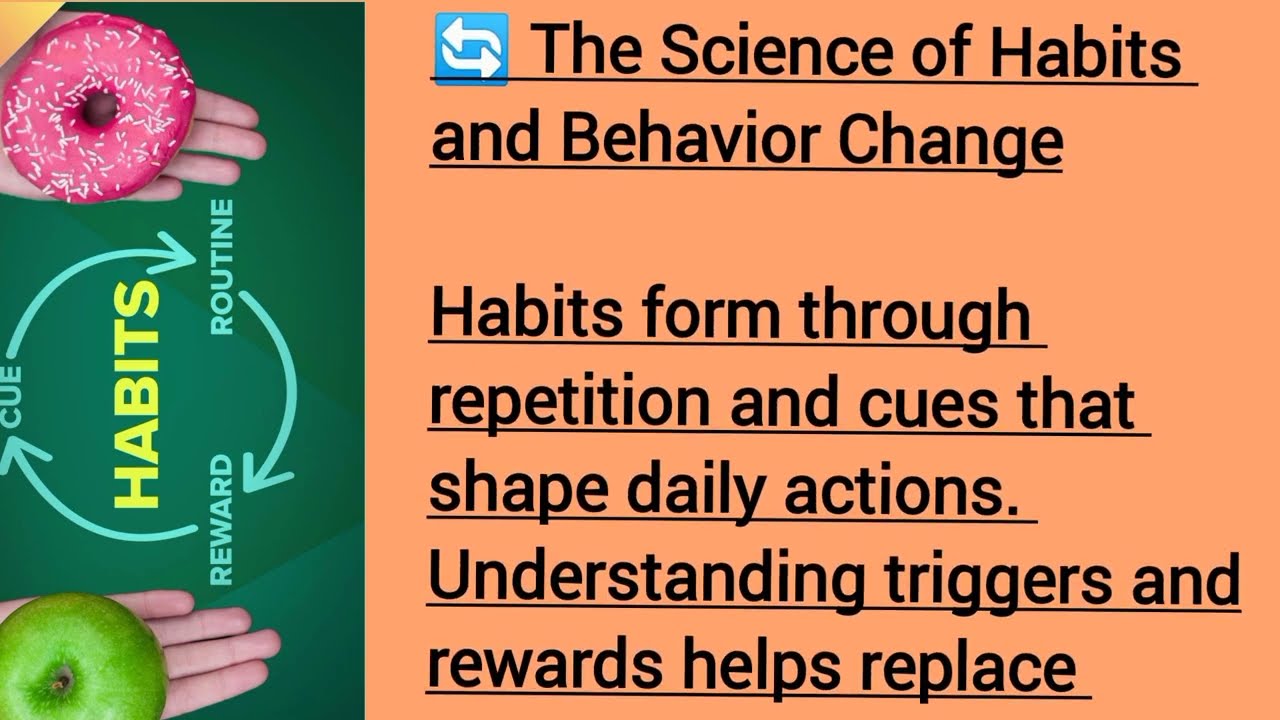 CUE

HABITS

ROUTINE

REWARD

🔄 The Science of Habits and Behavior Change

Habits form through repetition and cues that shape daily actions. Understanding triggers and rewards helps replace